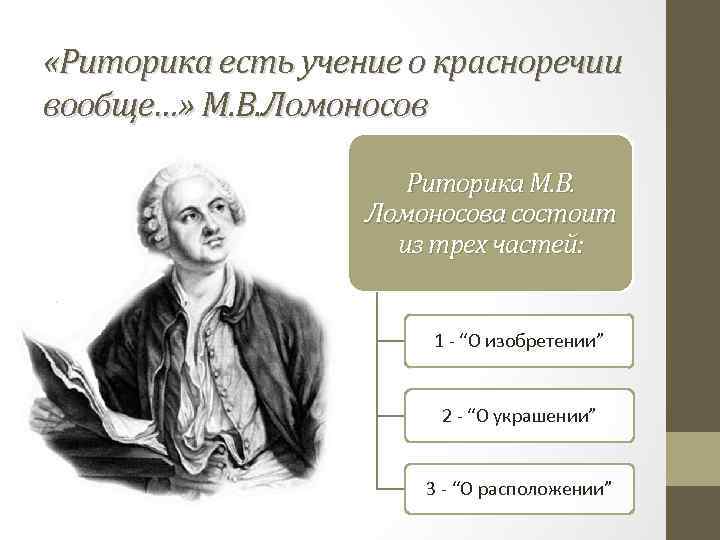 «Риторика есть учение о красноречии вообще…» М.В.Ломоносов

Риторика М.В. Ломоносова состоит из трех частей:

1 - “О изобретении”

2 - “О украшении”

3 - “О расположении”